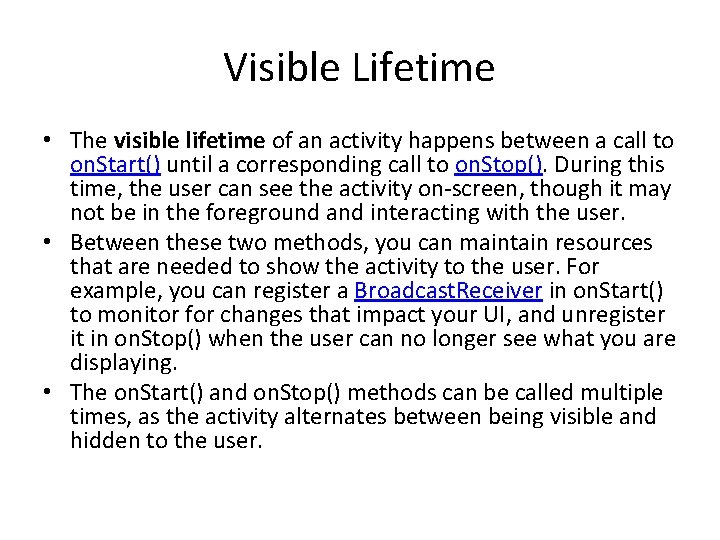 Visible Lifetime

• The visible lifetime of an activity happens between a call to onStart() until a corresponding call to onStop(). During this time, the user can see the activity on-screen, though it may not be in the foreground and interacting with the user.
• Between these two methods, you can maintain resources that are needed to show the activity to the user. For example, you can register a BroadcastReceiver in onStart() to monitor for changes that impact your UI, and unregister it in onStop() when the user can no longer see what you are displaying.
• The onStart() and onStop() methods can be called multiple times, as the activity alternates between being visible and hidden to the user.